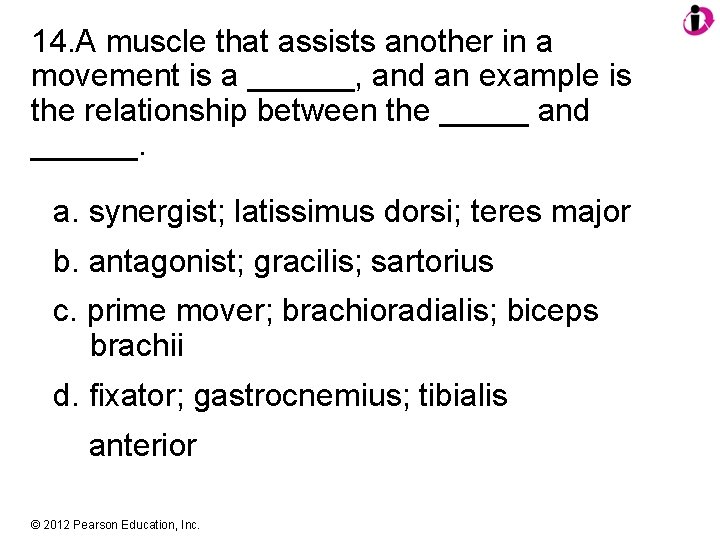 14.A muscle that assists another in a movement is a ______, and an example is the relationship between the _____ and ______.

a. synergist; latissimus dorsi; teres major

b. antagonist; gracilis; sartorius

c. prime mover; brachioradialis; biceps brachii

d. fixator; gastrocnemius; tibialis anterior

© 2012 Pearson Education, Inc.